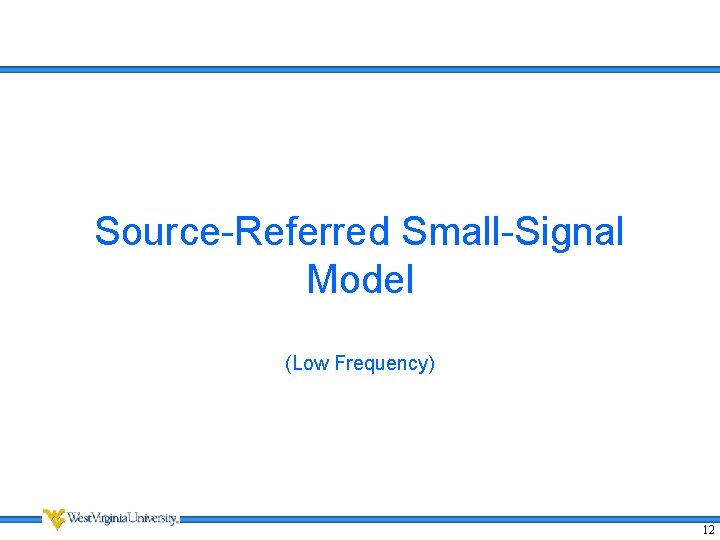 Source-Referred Small-Signal Model

(Low Frequency)

WestVirginiaUniversity.

12